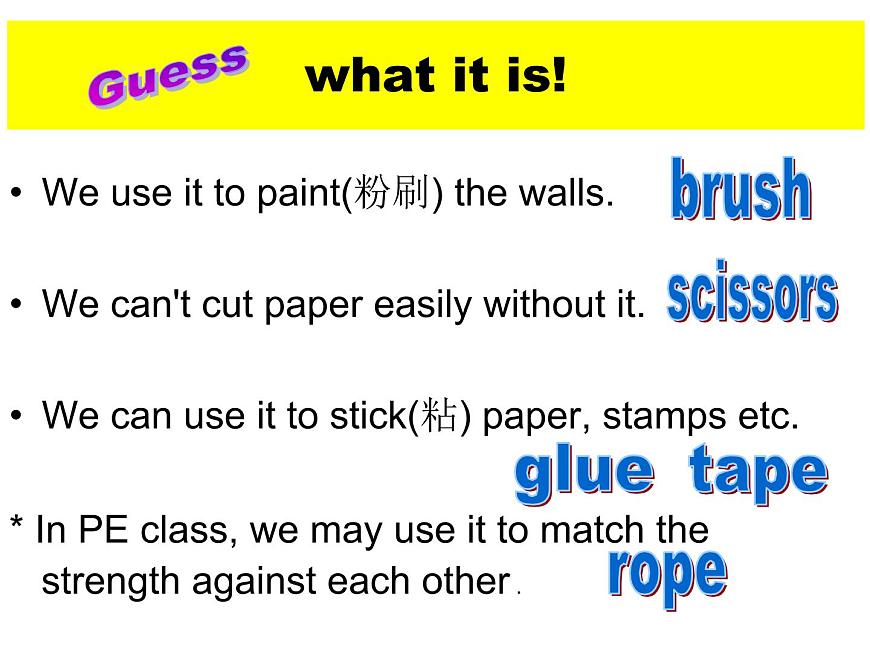 Guess what it is!

• We use it to paint(粉刷) the walls. brush

• We can't cut paper easily without it. scissors

• We can use it to stick(粘) paper, stamps etc.

glue tape

* In PE class, we may use it to match the strength against each other.

rope